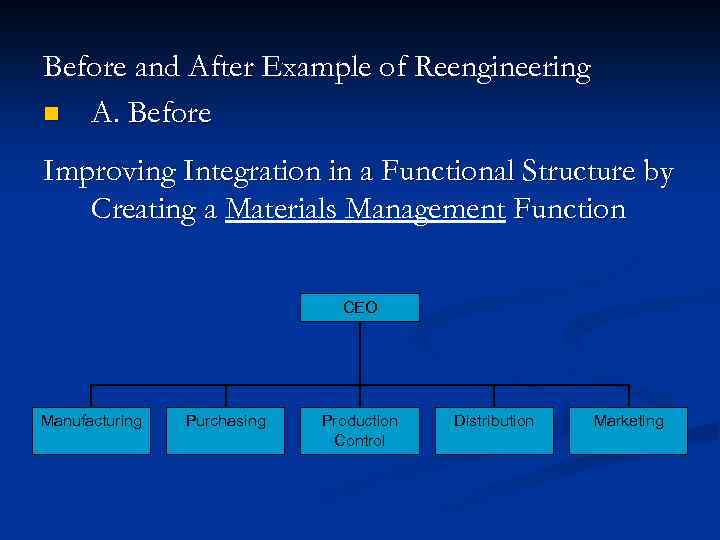 Before and After Example of Reengineering

A. Before

Improving Integration in a Functional Structure by Creating a Materials Management Function

CEO

Manufacturing

Purchasing

Production Control

Distribution

Marketing